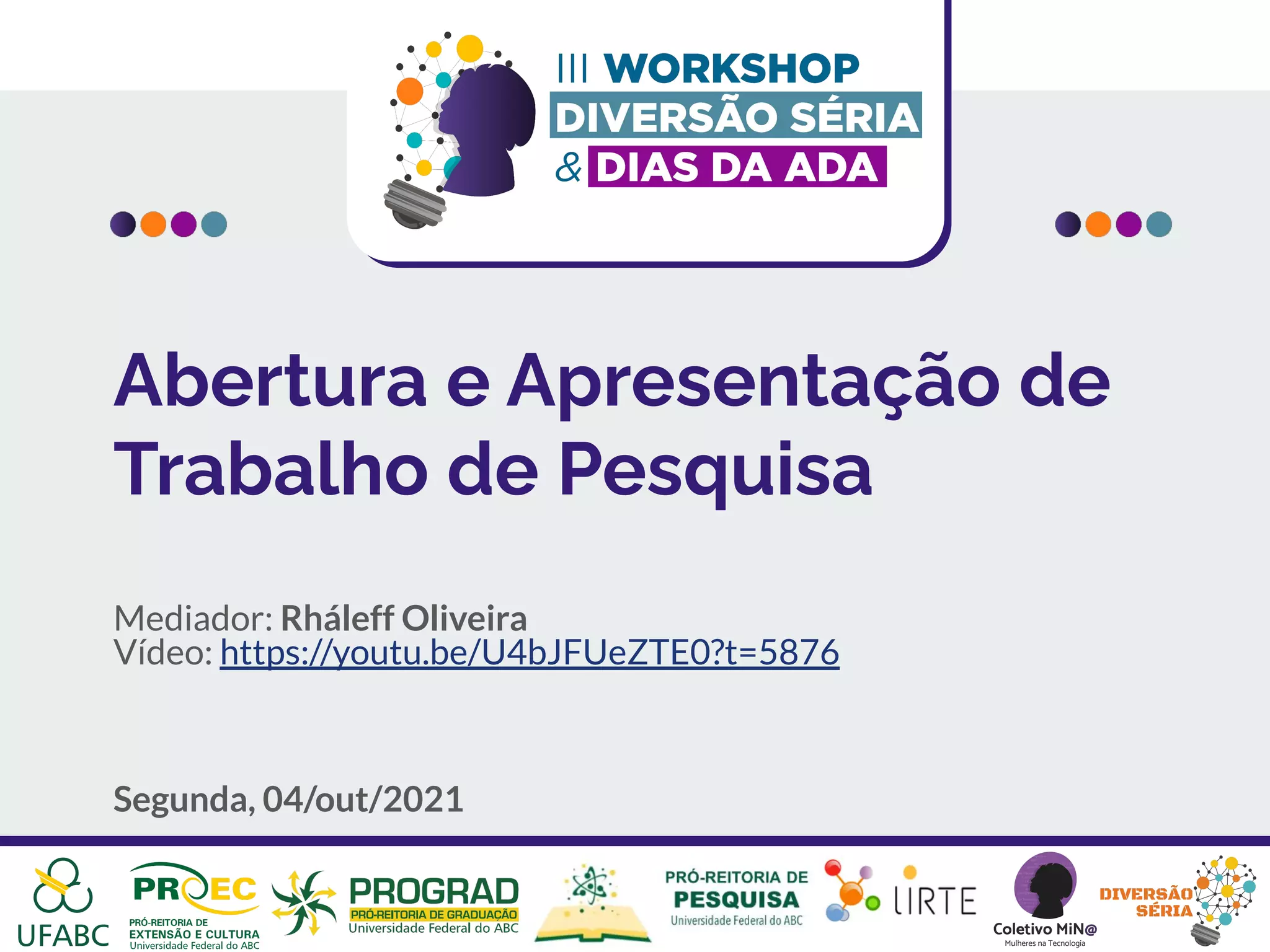 III WORKSHOP
DIVERSÃO SÉRIA
& DIAS DA ADA

Abertura e Apresentação de Trabalho de Pesquisa

Mediador: Rháleff Oliveira
Vídeo: https://youtu.be/U4bJFUeZTE0?t=5876

Segunda, 04/out/2021

UFABC
PROEC
PRÓ-REITORIA DE EXTENSÃO E CULTURA
Universidade Federal do ABC
PROGRAD
PRÓ-REITORIA DE GRADUAÇÃO
Universidade Federal do ABC
PRÓ-REITORIA DE PESQUISA
Universidade Federal do ABC
LIRTE
Coletivo MiN@
Mulheres na Tecnologia
DIVERSÃO SÉRIA